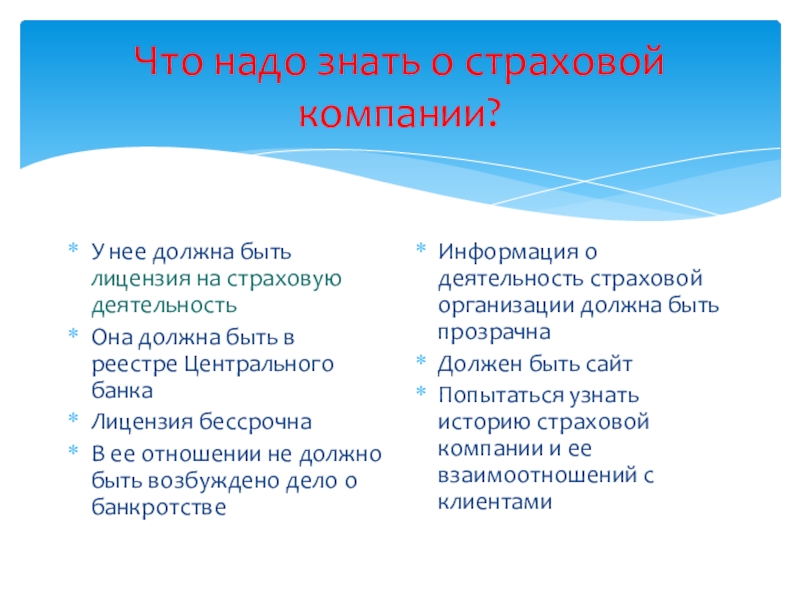 Что надо знать о страховой компании?

* У нее должна быть лицензия на страховую деятельность
* Она должна быть в реестре Центрального банка
* Лицензия бессрочна
* В ее отношении не должно быть возбуждено дело о банкротстве

* Информация о деятельность страховой организации должна быть прозрачна
* Должен быть сайт
* Попытаться узнать историю страховой компании и ее взаимоотношений с клиентами